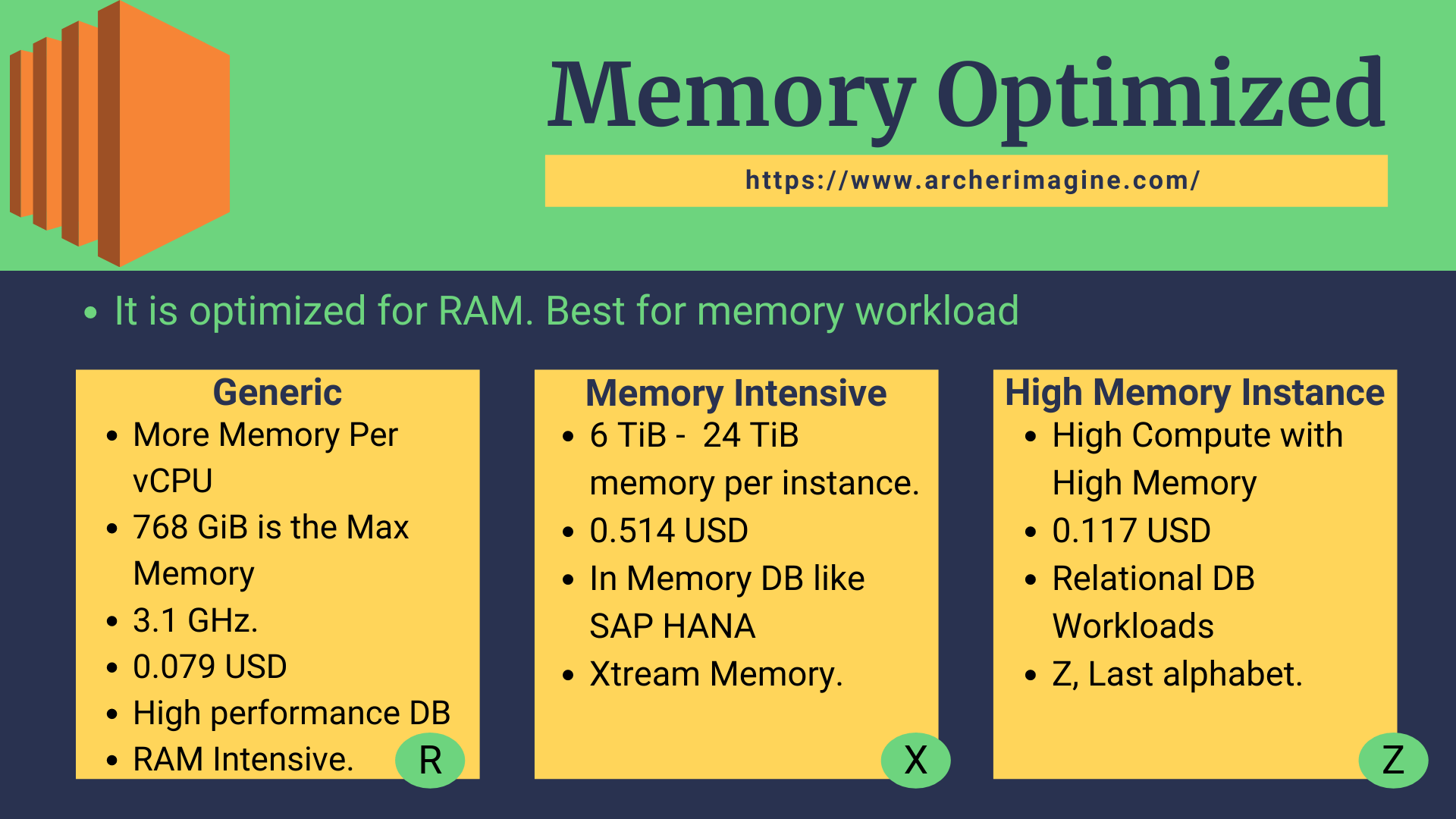 Memory Optimized

https://www.archerimagine.com/

• It is optimized for RAM. Best for memory workload

Generic
• More Memory Per vCPU
• 768 GiB is the Max Memory
• 3.1 GHz.
• 0.079 USD
• High performance DB
• RAM Intensive.
R

Memory Intensive
• 6 TiB - 24 TiB memory per instance.
• 0.514 USD
• In Memory DB like SAP HANA
• Xtream Memory.
X

High Memory Instance
• High Compute with High Memory
• 0.117 USD
• Relational DB Workloads
• Z, Last alphabet.
Z